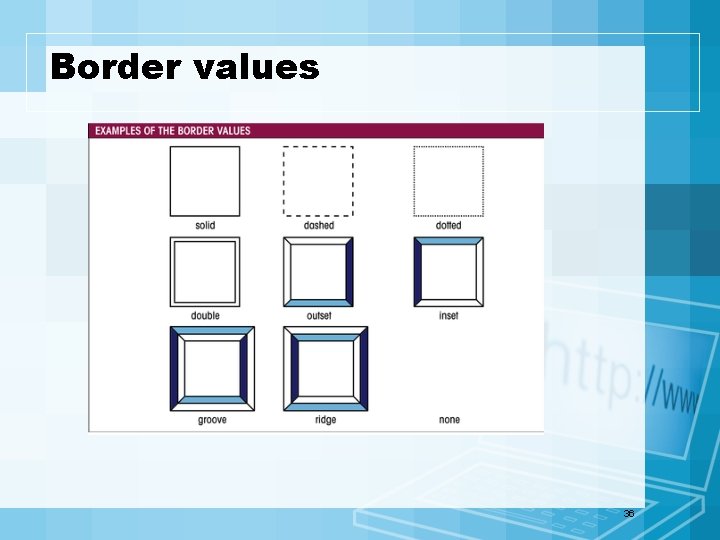 Border values

EXAMPLES OF THE BORDER VALUES

solid dashed dotted

double outset inset

groove ridge none

http://www

36